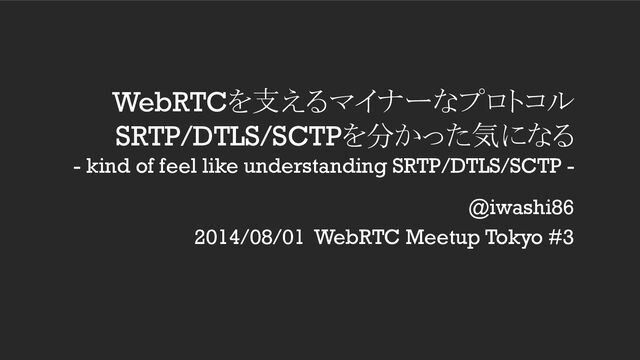 WebRTCを支えるマイナーなプロトコル
SRTP/DTLS/SCTPを分かった気になる
- kind of feel like understanding SRTP/DTLS/SCTP -

@iwashi86
2014/08/01 WebRTC Meetup Tokyo #3